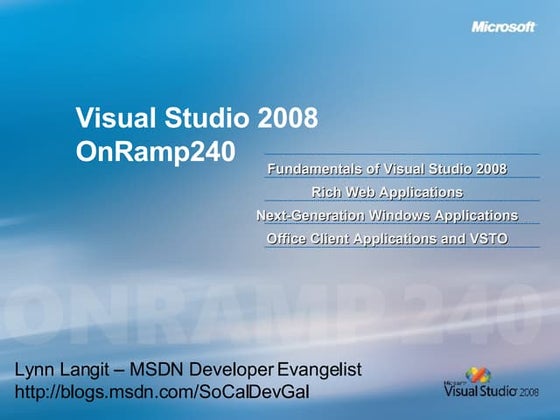 Microsoft

Visual Studio 2008
OnRamp240

Fundamentals of Visual Studio 2008
Rich Web Applications
Next-Generation Windows Applications
Office Client Applications and VSTO

ONRAMP240

Lynn Langit – MSDN Developer Evangelist
http://blogs.msdn.com/SoCalDevGal

Microsoft Visual Studio 2008